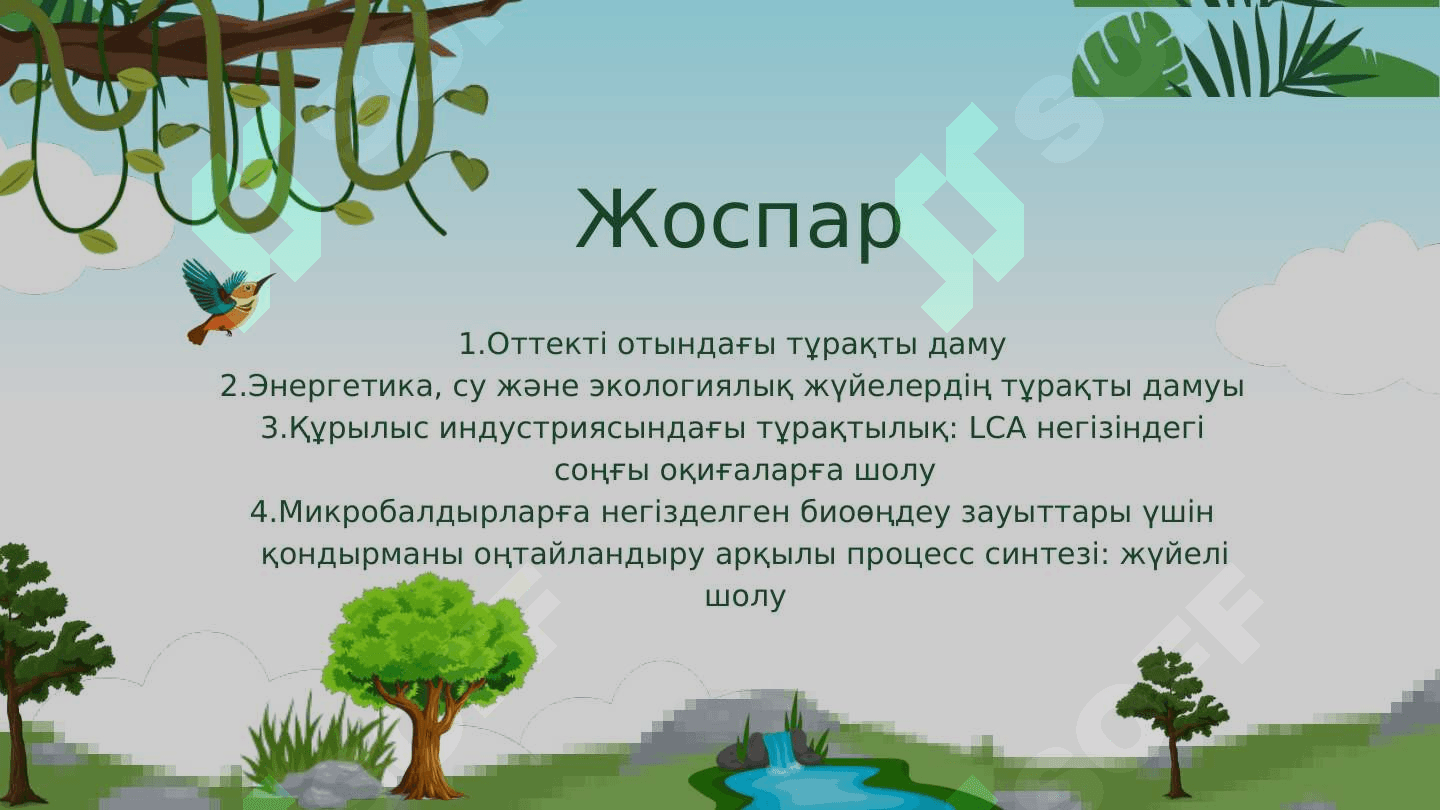 Жоспар

1.Оттекті отындағы тұрақты даму
2.Энергетика, су және экологиялық жүйелердің тұрақты дамуы
3.Құрылыс индустриясындағы тұрақтылық: LCA негізіндегі соңғы оқиғаларға шолу
4.Микробалдырларға негізделген биоөңдеу зауыттары үшін қондырманы оңтайландыру арқылы процесс синтезі: жүйелі шолу